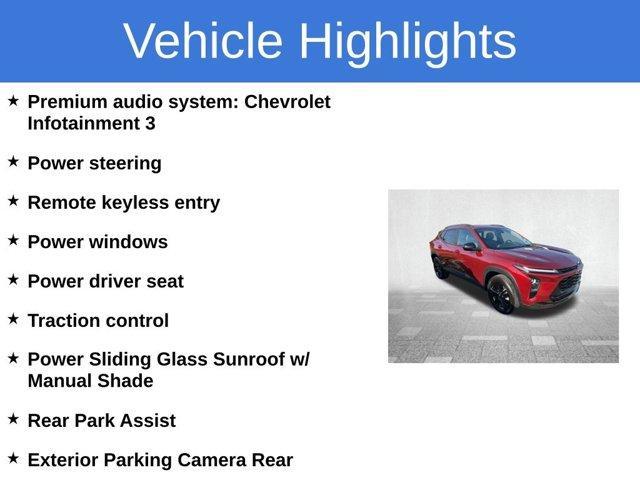 Vehicle Highlights

★ Premium audio system: Chevrolet Infotainment 3

★ Power steering

★ Remote keyless entry

★ Power windows

★ Power driver seat

★ Traction control

★ Power Sliding Glass Sunroof w/ Manual Shade

★ Rear Park Assist

★ Exterior Parking Camera Rear